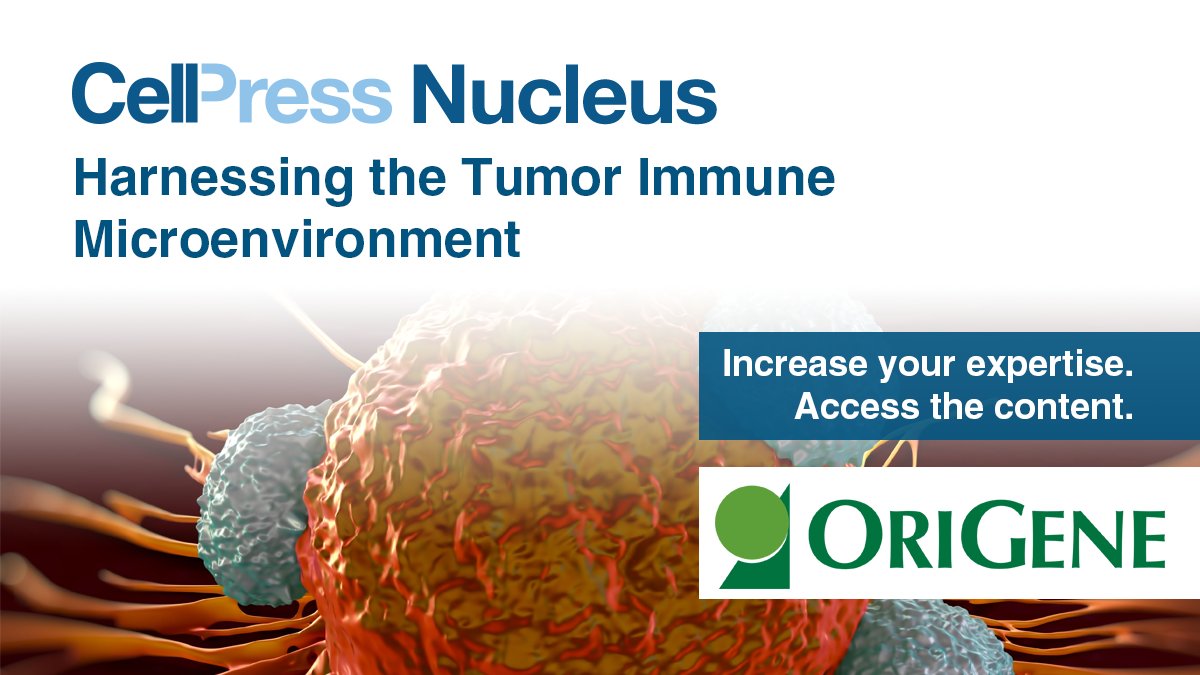 CellPress Nucleus

Harnessing the Tumor Immune Microenvironment

Increase your expertise. Access the content.

ORIGENE